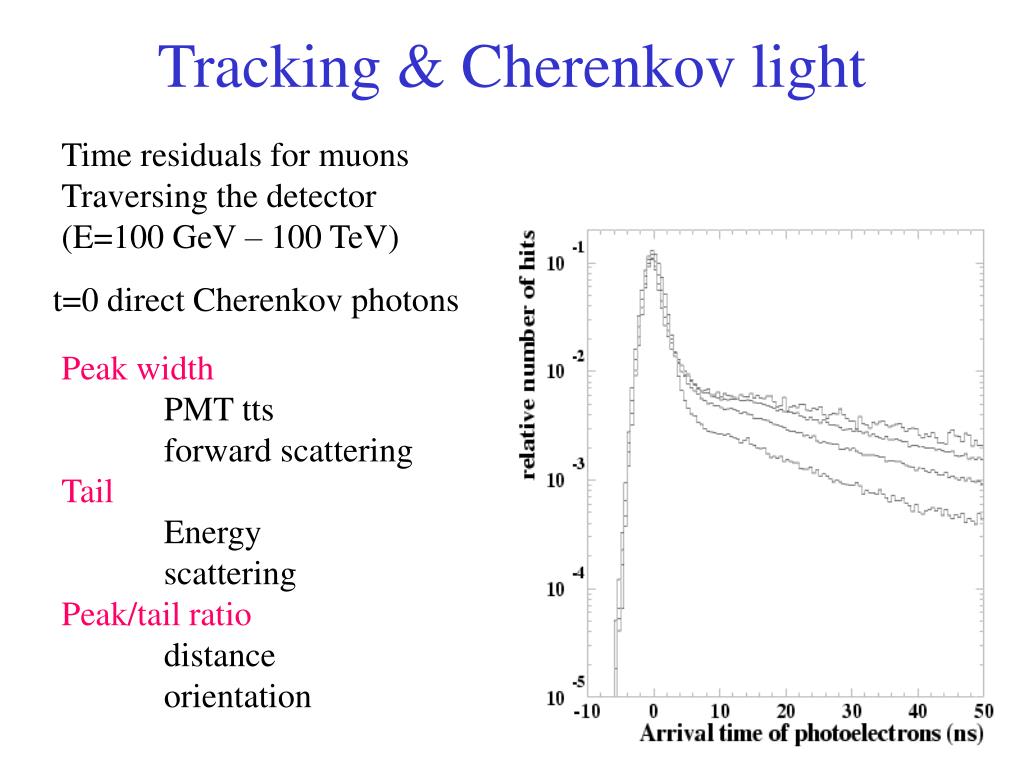 Tracking & Cherenkov light

Time residuals for muons Traversing the detector (E=100 GeV – 100 TeV)

t=0 direct Cherenkov photons

Peak width
PMT tts
forward scattering
Tail
Energy
scattering
Peak/tail ratio
distance
orientation

relative number of hits

$10^{-1}$
$10^{-2}$
$10^{-3}$
$10^{-4}$
$10^{-5}$

-10 0 10 20 30 40 50

Arrival time of photoelectrons (ns)